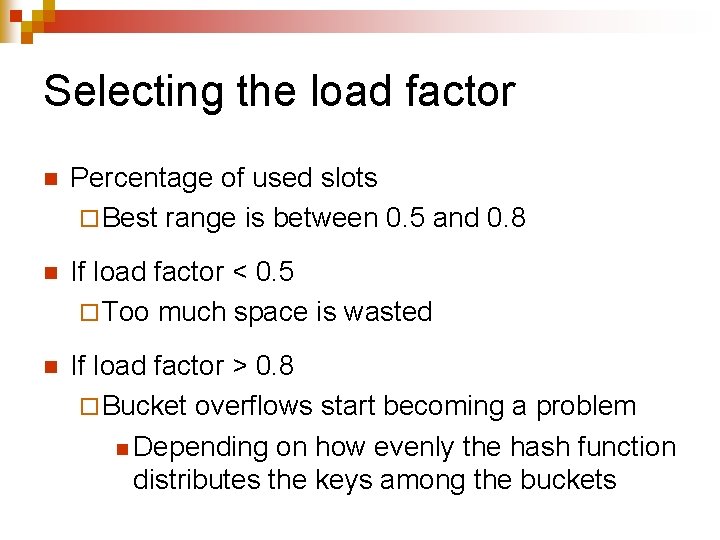 Selecting the load factor

Percentage of used slots

Best range is between 0.5 and 0.8

If load factor < 0.5

Too much space is wasted

If load factor > 0.8

Bucket overflows start becoming a problem

Depending on how evenly the hash function distributes the keys among the buckets